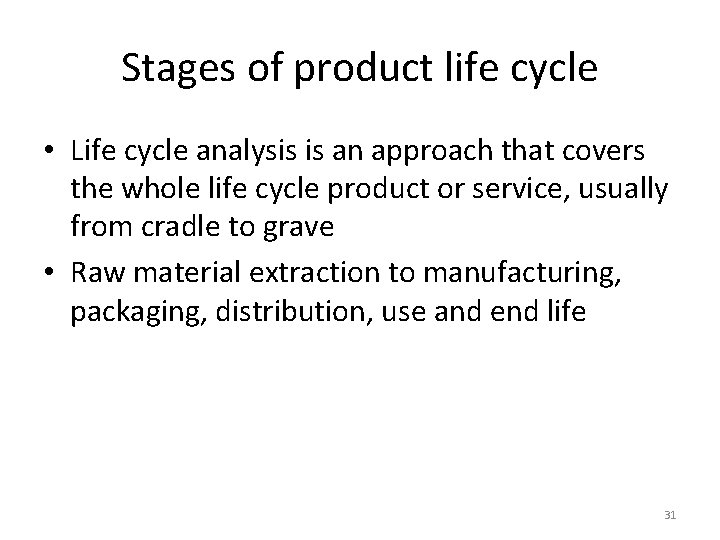 Stages of product life cycle

• Life cycle analysis is an approach that covers the whole life cycle product or service, usually from cradle to grave

• Raw material extraction to manufacturing, packaging, distribution, use and end life

31